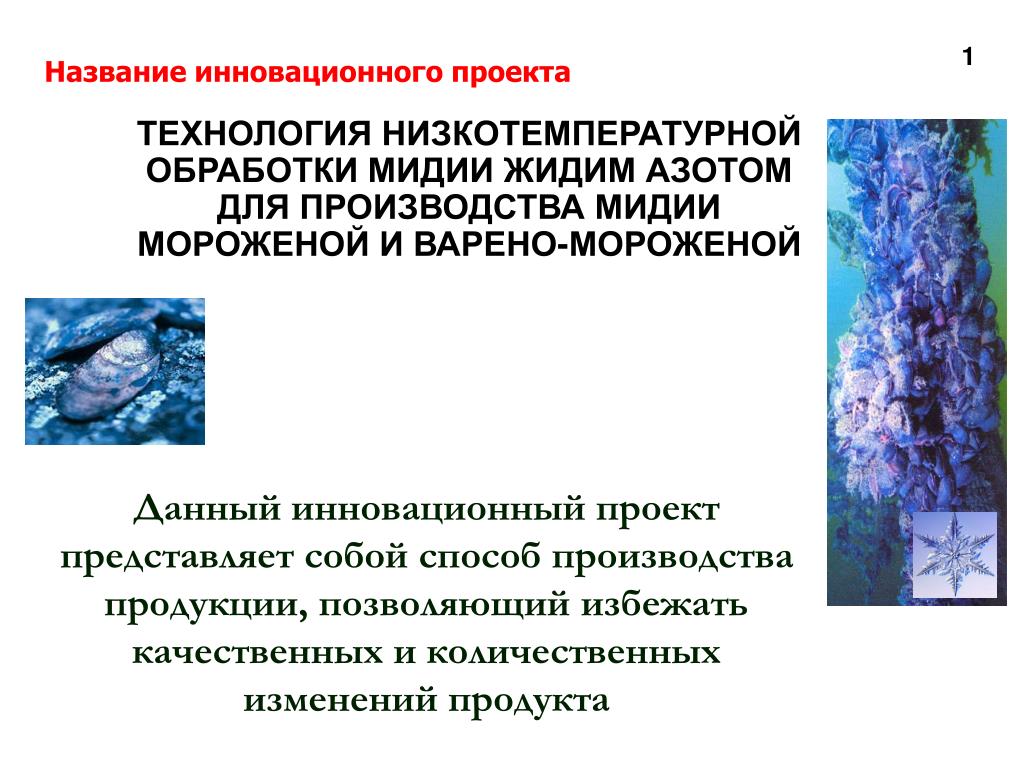 1

Название инновационного проекта

ТЕХНОЛОГИЯ НИЗКОТЕМПЕРАТУРНОЙ ОБРАБОТКИ МИДИИ ЖИДИМ АЗОТОМ ДЛЯ ПРОИЗВОДСТВА МИДИИ МОРОЖЕНОЙ И ВАРЕНО-МОРОЖЕНОЙ

Данный инновационный проект представляет собой способ производства продукции, позволяющий избежать качественных и количественных изменений продукта